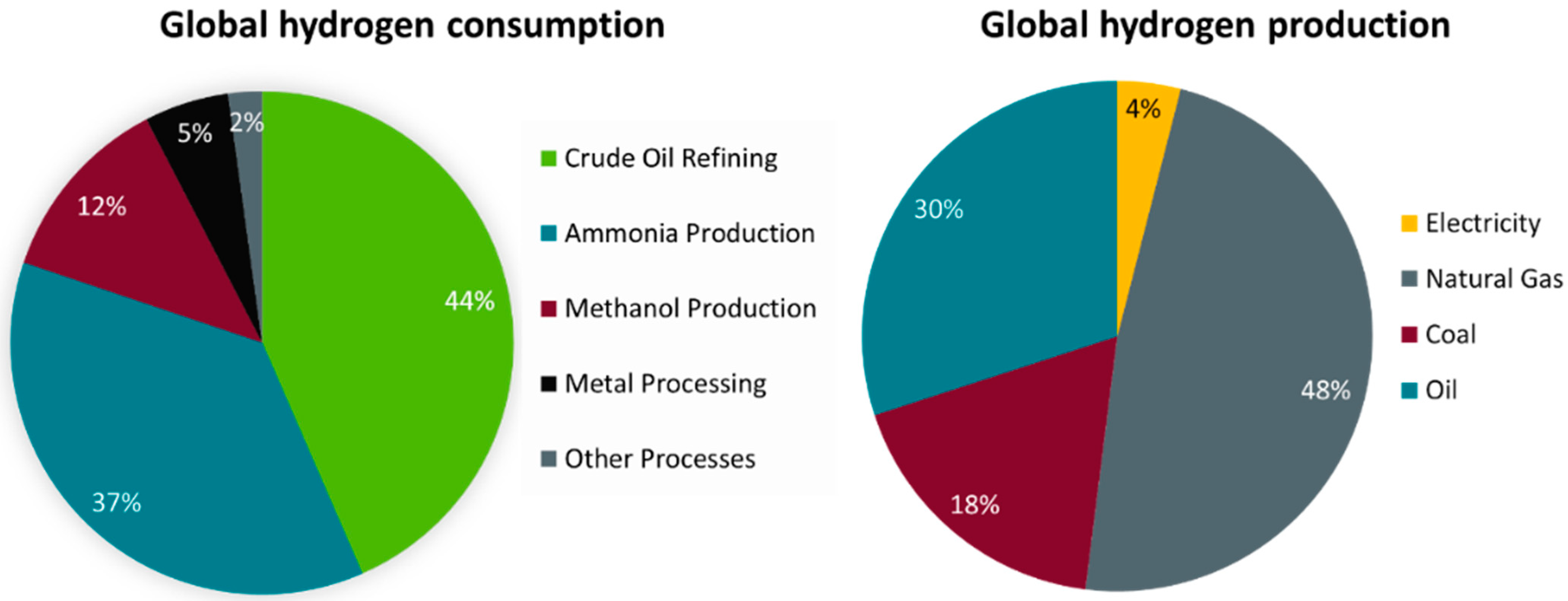 Global hydrogen consumption

5%
2%
12%
44%
37%

Crude Oil Refining
Ammonia Production
Methanol Production
Metal Processing
Other Processes

Global hydrogen production

4%
30%
48%
18%

Electricity
Natural Gas
Coal
Oil